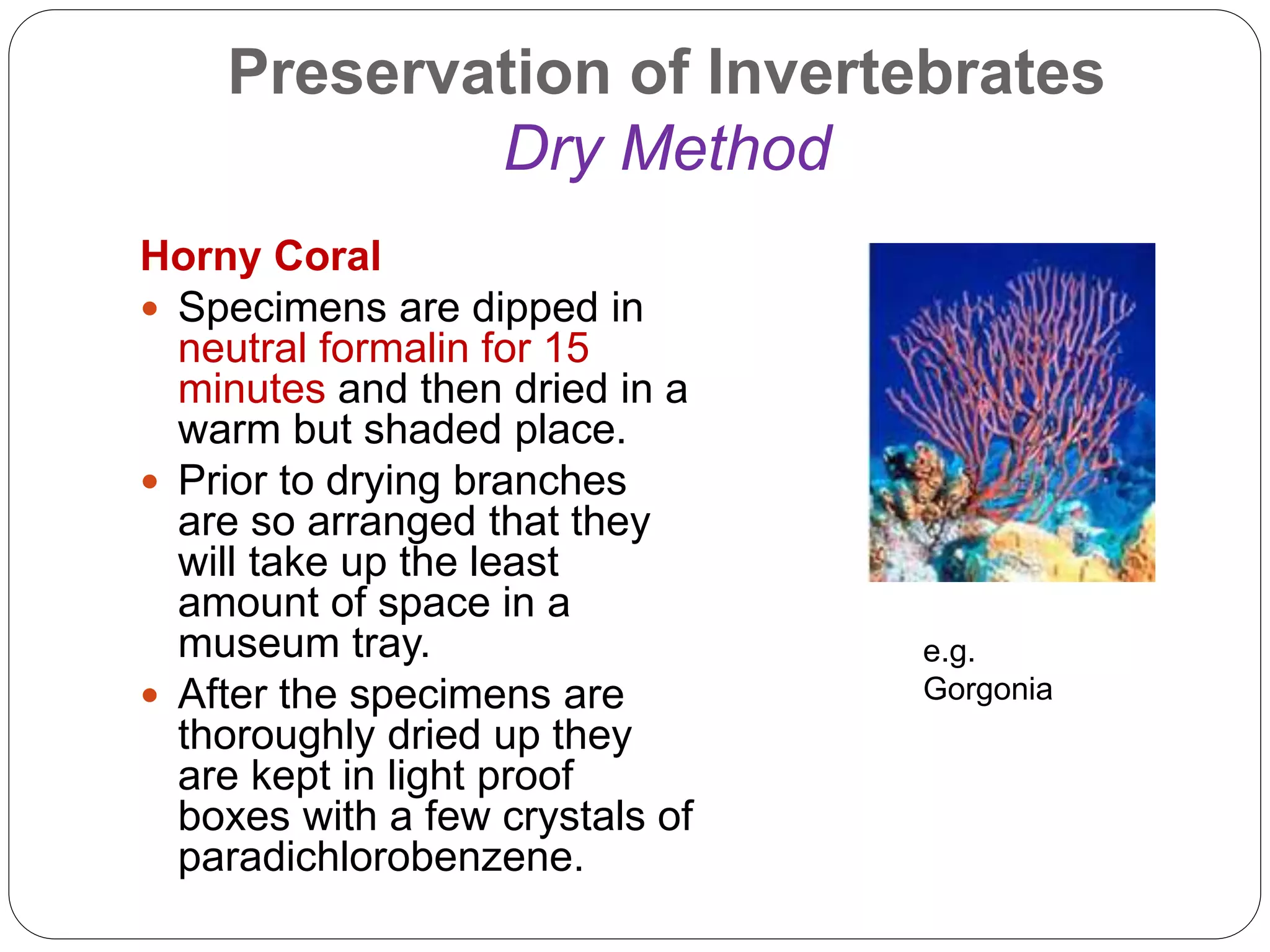 Preservation of Invertebrates
Dry Method

Horny Coral
• Specimens are dipped in neutral formalin for 15 minutes and then dried in a warm but shaded place.
• Prior to drying branches are so arranged that they will take up the least amount of space in a museum tray.
• After the specimens are thoroughly dried up they are kept in light proof boxes with a few crystals of paradichlorobenzene.

e.g.
Gorgonia